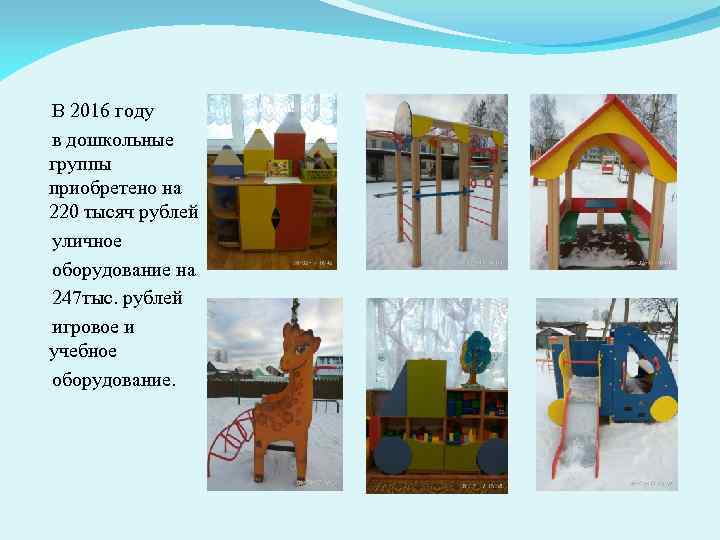 В 2016 году в дошкольные группы приобретено на 220 тысяч рублей уличное оборудование на 247тыс. рублей игровое и учебное оборудование.